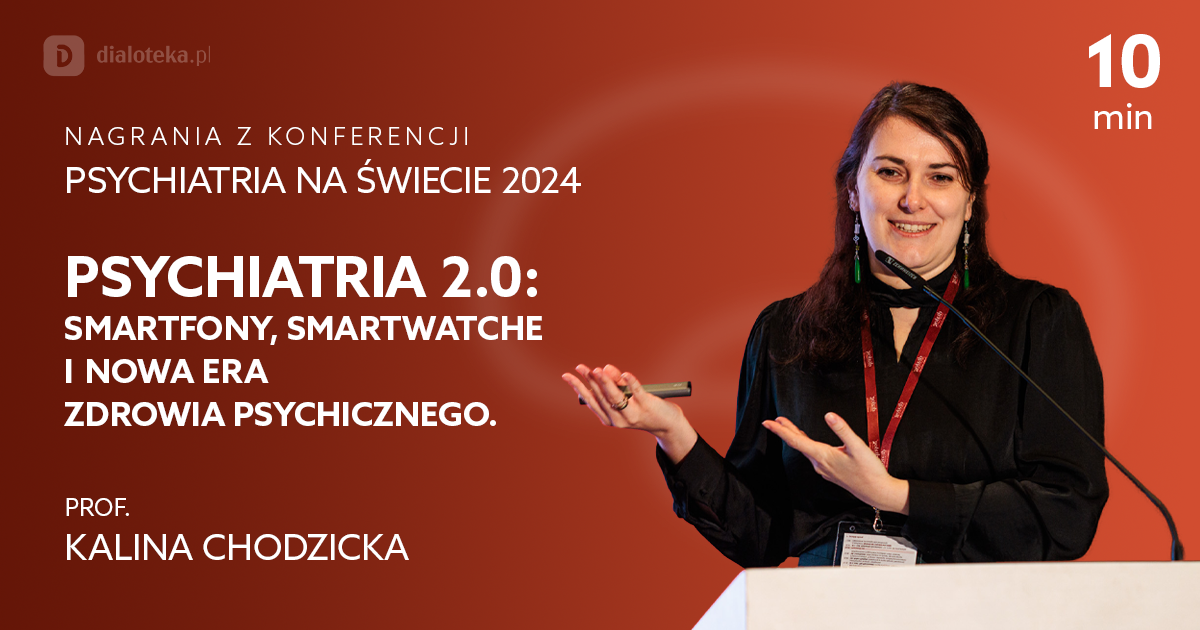 dialoteka.pl

10 min

NAGRANIA Z KONFERENCJI
PSYCHIATRIA NA ŚWIECIE 2024

PSYCHIATRIA 2.0:
SMARTFONY, SMARTWATCHE I NOWA ERA ZDROWIA PSYCHICZNEGO.

PROF.
KALINA CHODZICKA